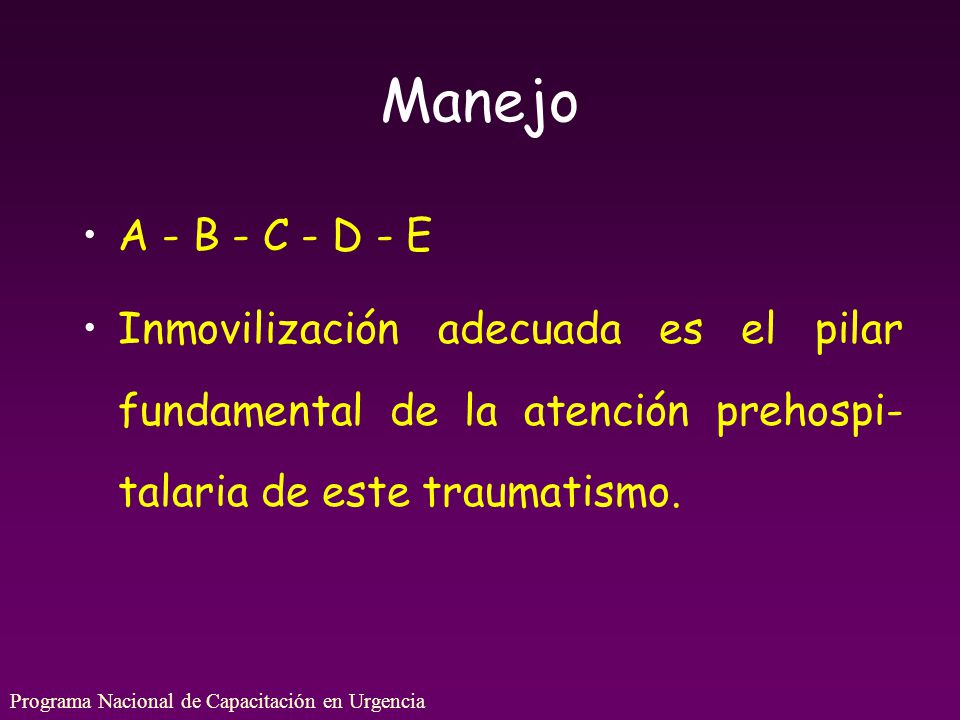 Manejo

• A - B - C - D - E

• Inmovilización adecuada es el pilar fundamental de la atención prehospitalaria de este traumatismo.

Programa Nacional de Capacitación en Urgencia